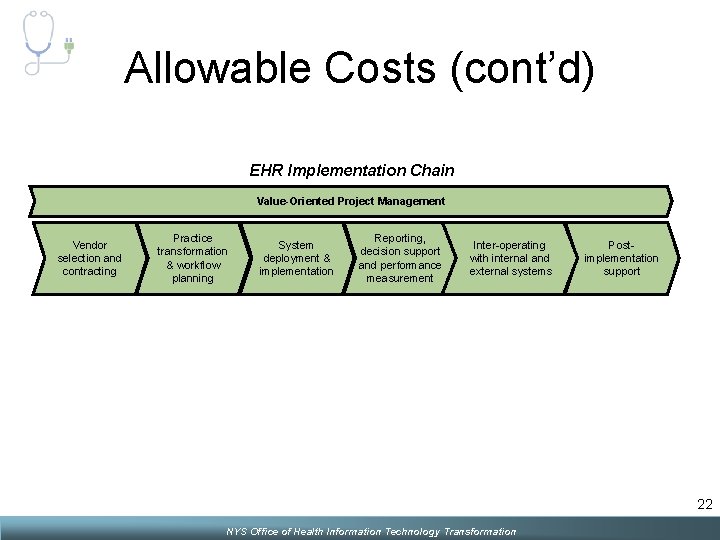 Allowable Costs (cont'd)

EHR Implementation Chain

Value-Oriented Project Management

Vendor selection and contracting

Practice transformation & workflow planning

System deployment & implementation

Reporting, decision support and performance measurement

Inter-operating with internal and external systems

Post-implementation support

22

NYS Office of Health Information Technology Transformation